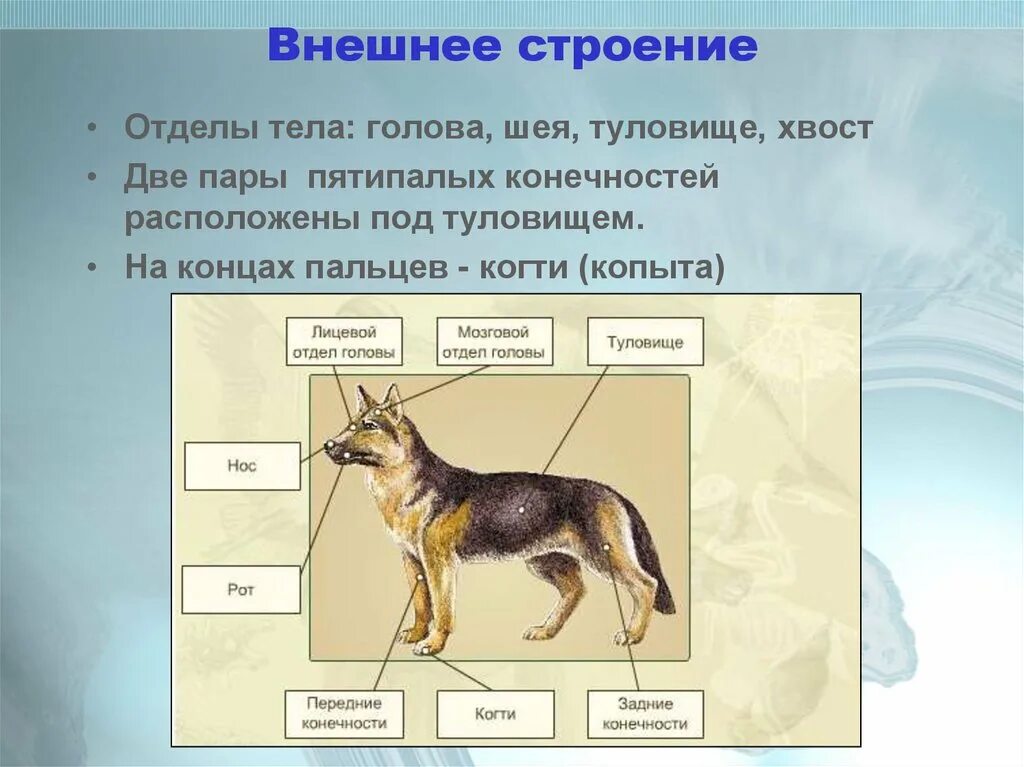 Внешнее строение

• Отделы тела: голова, шея, туловище, хвост
• Две пары пятипалых конечностей расположены под туловищем.
• На концах пальцев - когти (копыта)

Лицевой отдел головы
Мозговой отдел головы
Туловище
Нос
Рот
Передние конечности
Когти
Задние конечности